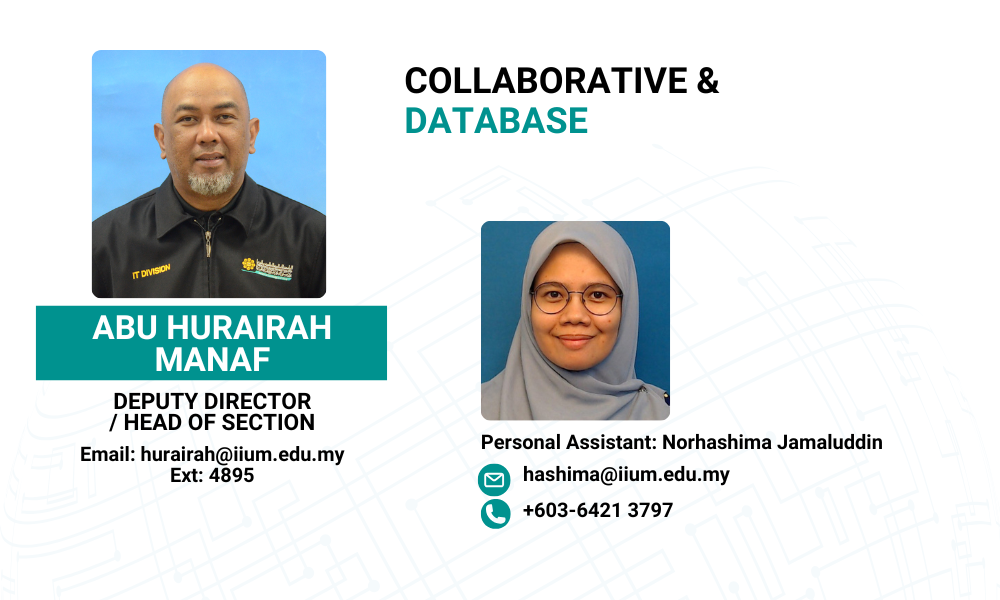 IT DIVISION

ABU HURAIRAH MANAF

DEPUTY DIRECTOR / HEAD OF SECTION

Email: hurairah@iium.edu.my
Ext: 4895

COLLABORATIVE & DATABASE

Personal Assistant: Norhashima Jamaluddin

hashima@iium.edu.my

+603-6421 3797